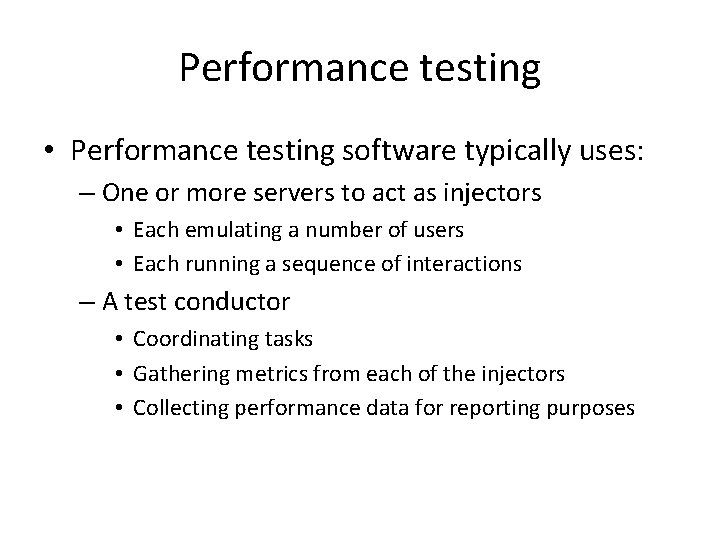 Performance testing

• Performance testing software typically uses:
– One or more servers to act as injectors
• Each emulating a number of users
• Each running a sequence of interactions
– A test conductor
• Coordinating tasks
• Gathering metrics from each of the injectors
• Collecting performance data for reporting purposes